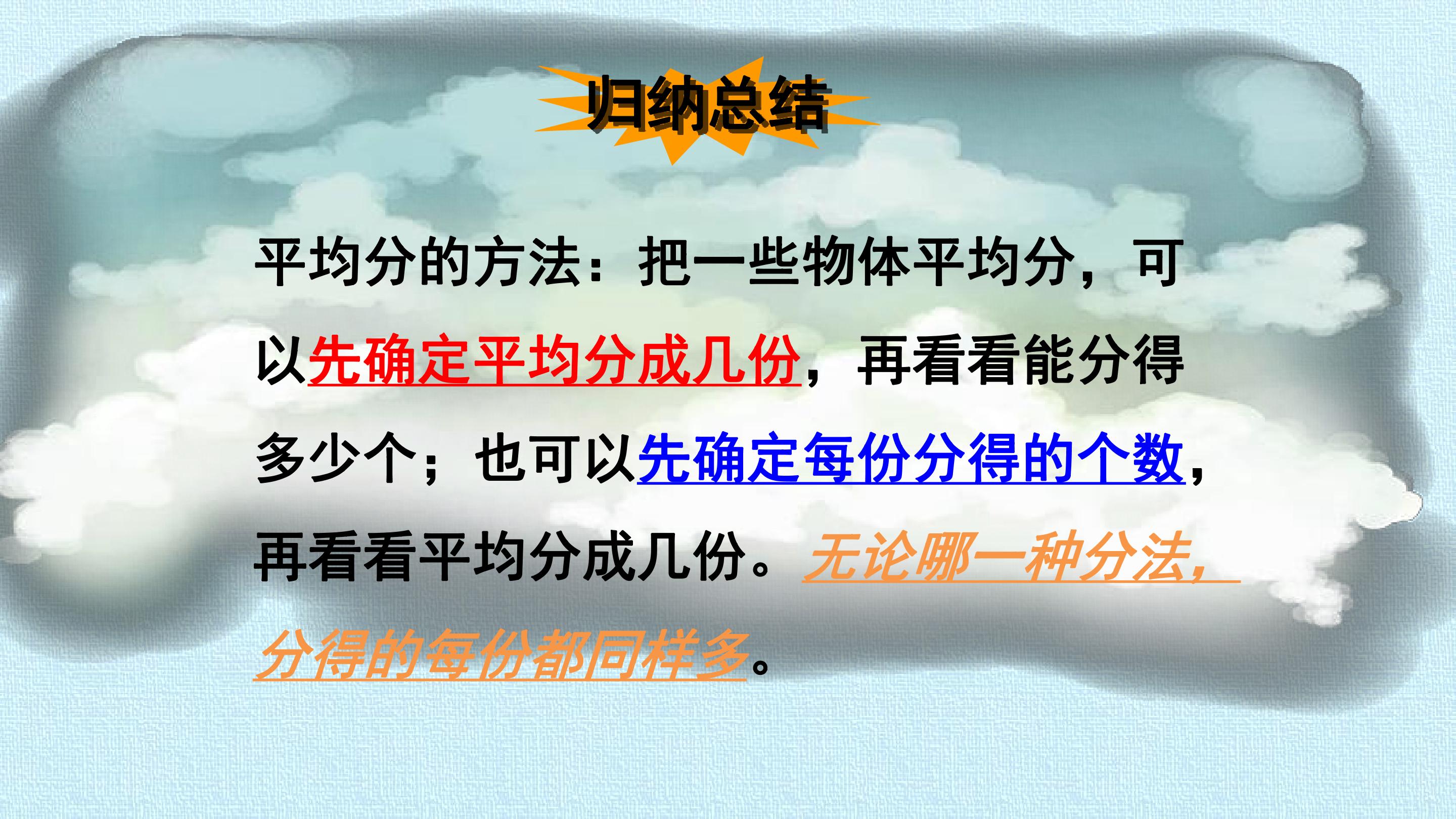 归纳总结

平均分的方法：把一些物体平均分，可以先确定平均分成几份，再看看能分得多少个；也可以先确定每份分得的个数，再看看平均分成几份。无论哪一种分法，分得的每份都同样多。